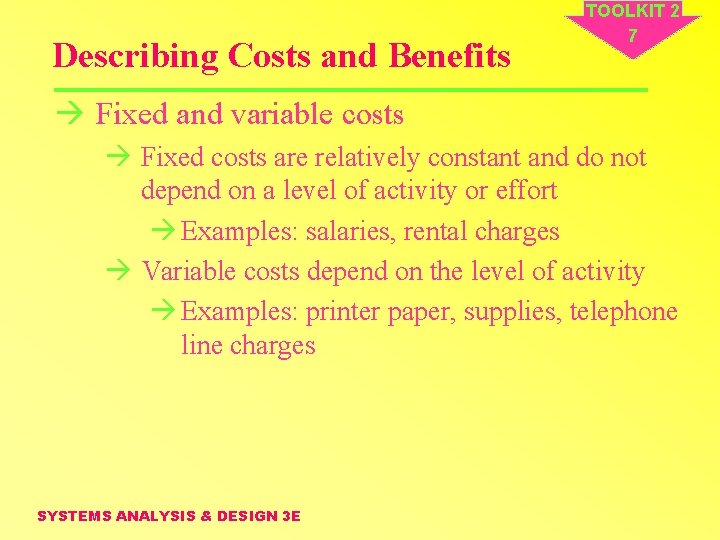 TOOLKIT 2
7

Describing Costs and Benefits

→ Fixed and variable costs

→ Fixed costs are relatively constant and do not depend on a level of activity or effort

→ Examples: salaries, rental charges

→ Variable costs depend on the level of activity

→ Examples: printer paper, supplies, telephone line charges

SYSTEMS ANALYSIS & DESIGN 3E